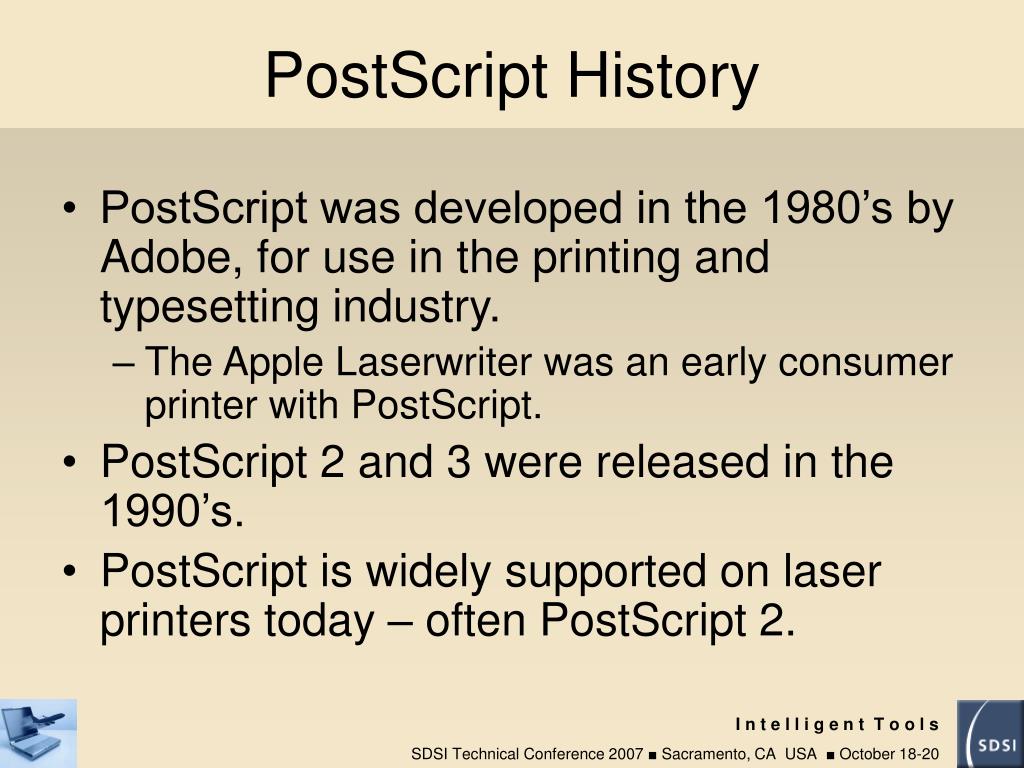 PostScript History

• PostScript was developed in the 1980’s by Adobe, for use in the printing and typesetting industry.
– The Apple Laserwriter was an early consumer printer with PostScript.
• PostScript 2 and 3 were released in the 1990’s.
• PostScript is widely supported on laser printers today – often PostScript 2.

Intelligent Tools
SDSI Technical Conference 2007 ■ Sacramento, CA USA ■ October 18-20
SDSI